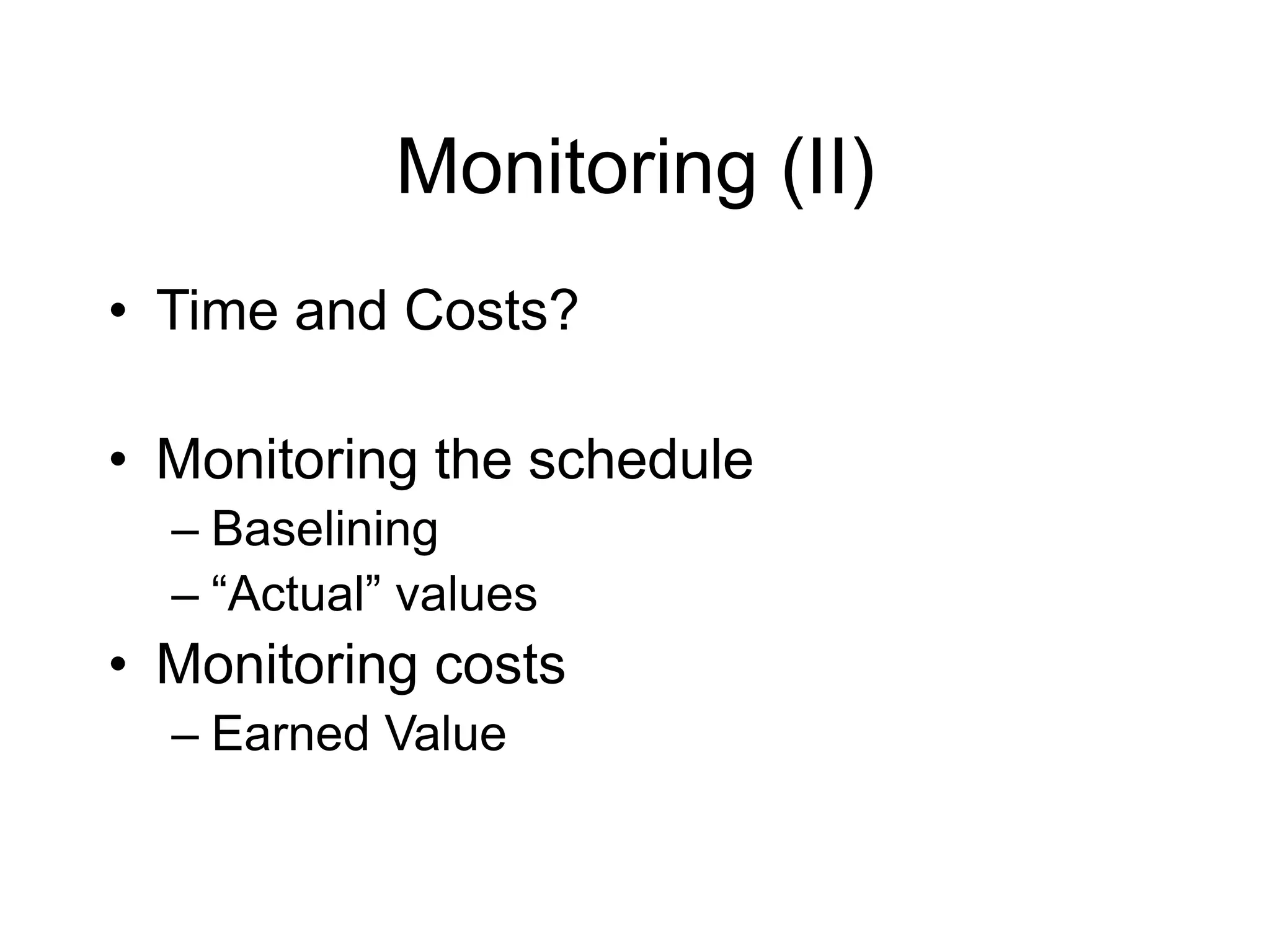 Monitoring (II)

• Time and Costs?

• Monitoring the schedule
– Baselining
– “Actual” values
• Monitoring costs
– Earned Value